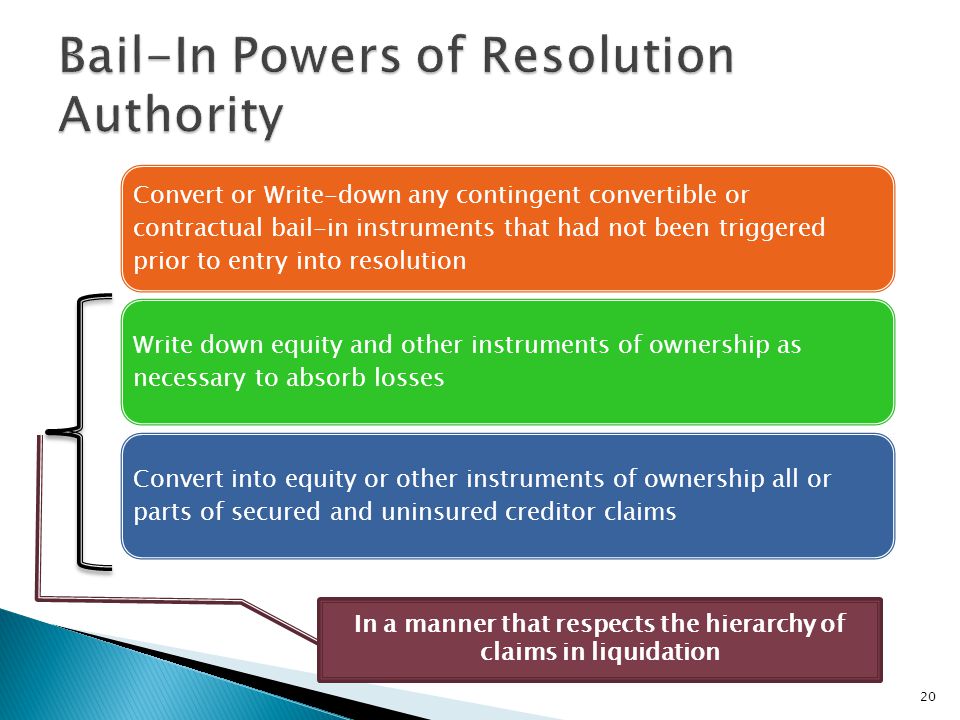 Bail-In Powers of Resolution Authority

Convert or Write-down any contingent convertible or contractual bail-in instruments that had not been triggered prior to entry into resolution

Write down equity and other instruments of ownership as necessary to absorb losses

Convert into equity or other instruments of ownership all or parts of secured and uninsured creditor claims

In a manner that respects the hierarchy of claims in liquidation

20